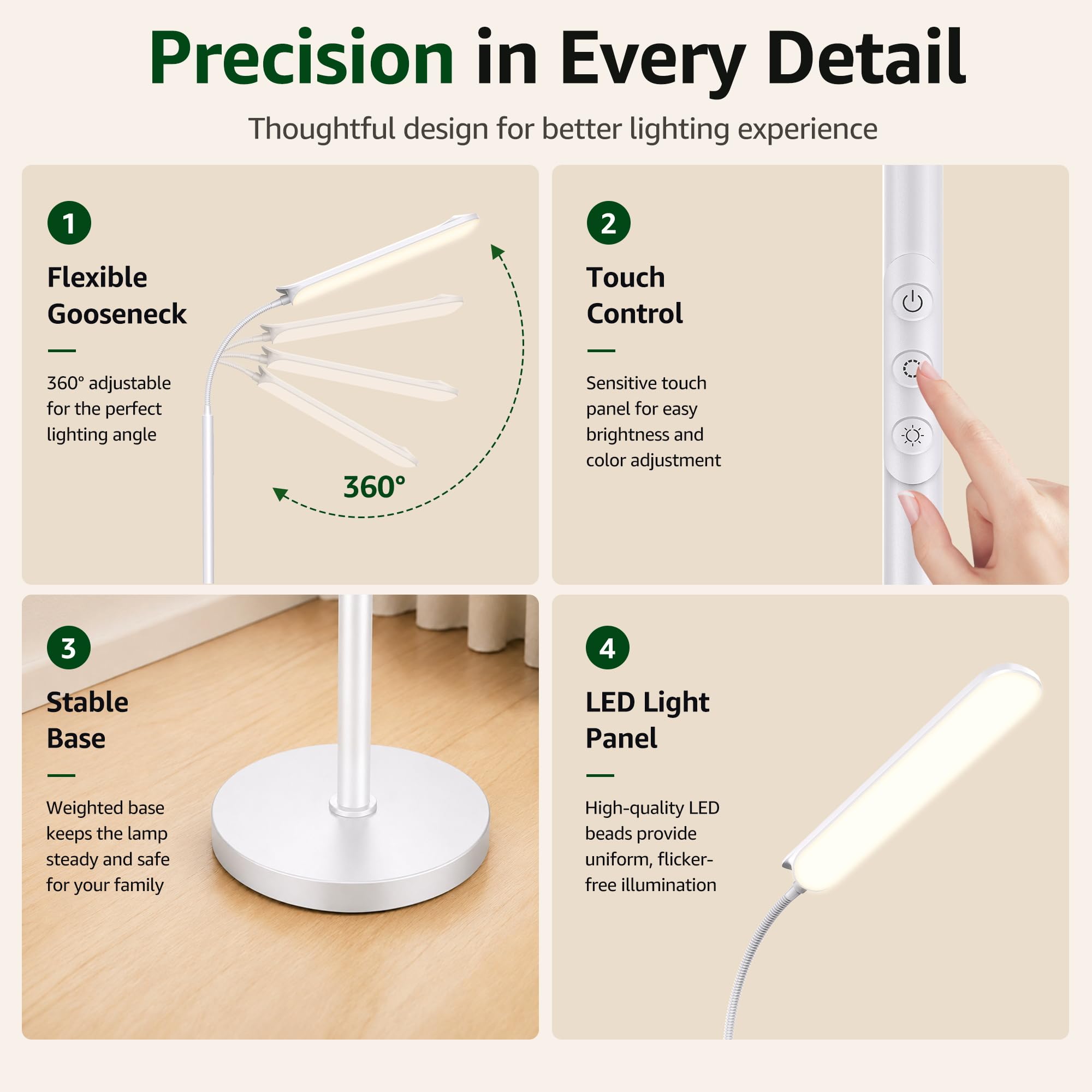 Precision in Every Detail

Thoughtful design for better lighting experience

1

Flexible Gooseneck

360° adjustable for the perfect lighting angle

360°

2

Touch Control

Sensitive touch panel for easy brightness and color adjustment

3

Stable Base

Weighted base keeps the lamp steady and safe for your family

4

LED Light Panel

High-quality LED beads provide uniform, flicker-free illumination